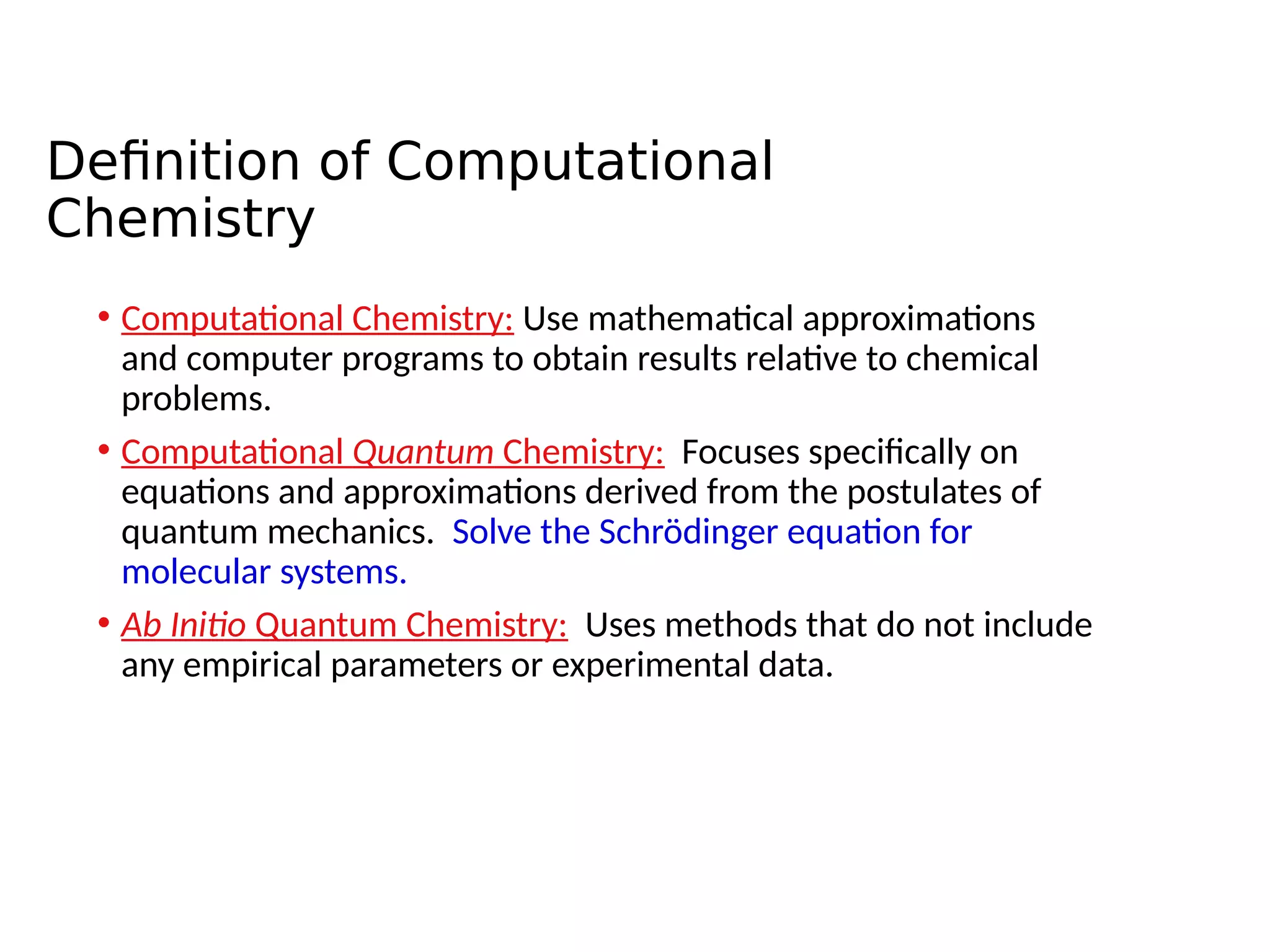 Definition of Computational Chemistry

• Computational Chemistry: Use mathematical approximations and computer programs to obtain results relative to chemical problems.

• Computational Quantum Chemistry: Focuses specifically on equations and approximations derived from the postulates of quantum mechanics. Solve the Schrödinger equation for molecular systems.

• Ab Initio Quantum Chemistry: Uses methods that do not include any empirical parameters or experimental data.